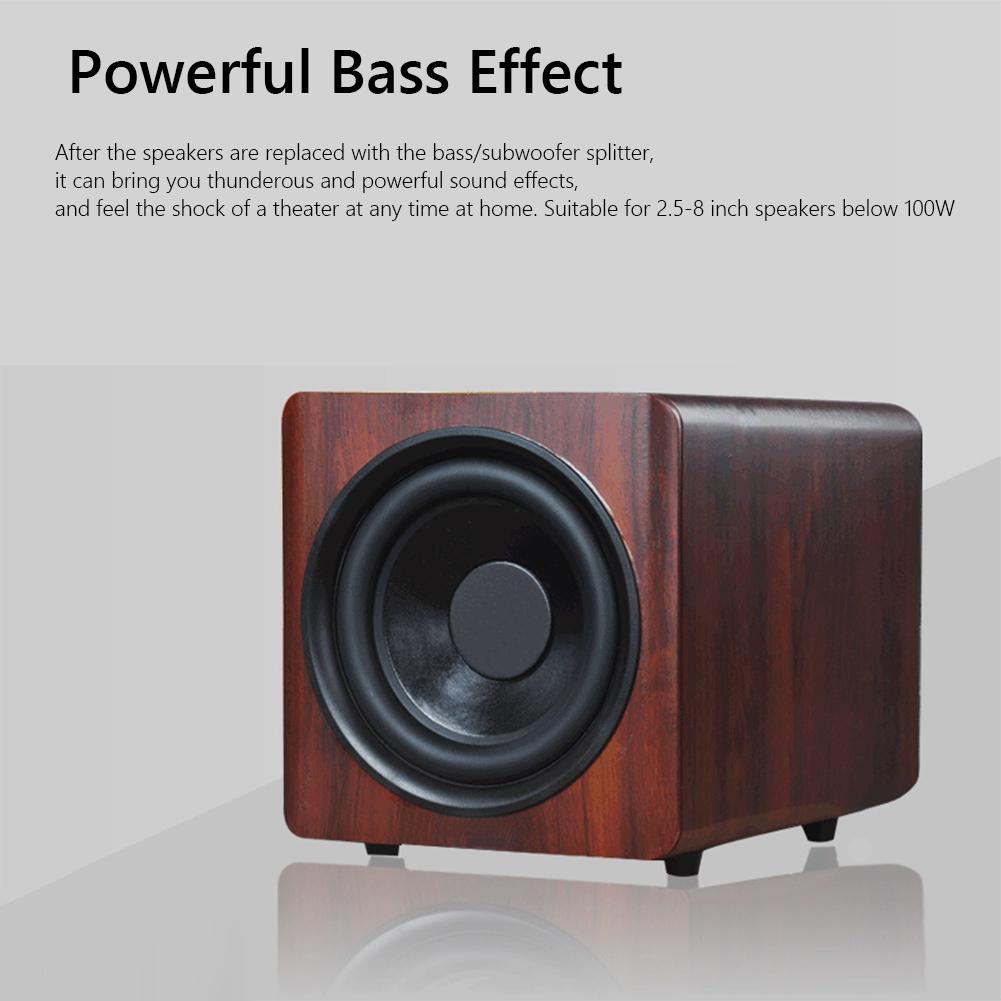 Powerful Bass Effect

After the speakers are replaced with the bass/subwoofer splitter, it can bring you thunderous and powerful sound effects, and feel the shock of a theater at any time at home. Suitable for 2.5-8 inch speakers below 100W